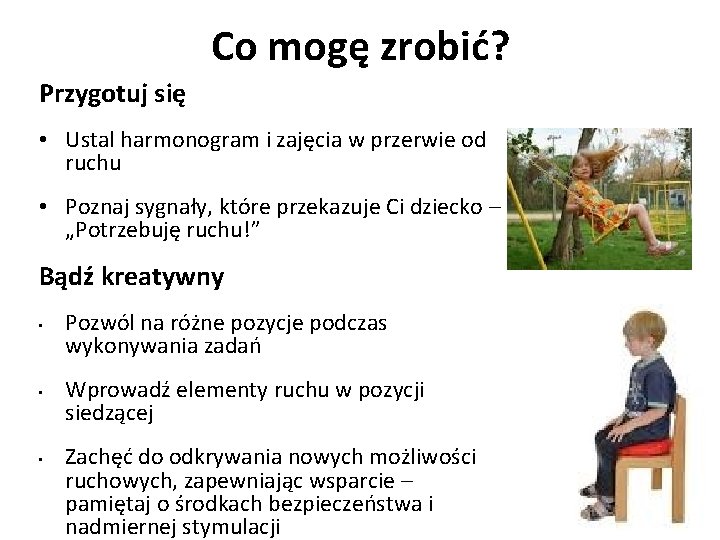 Co mogę zrobić?

Przygotuj się

• Ustal harmonogram i zajęcia w przerwie od ruchu

• Poznaj sygnały, które przekazuje Ci dziecko – „Potrzebuję ruchu!”

Bądź kreatywny

• Pozwól na różne pozycje podczas wykonywania zadań

• Wprowadź elementy ruchu w pozycji siedzącej

• Zachęć do odkrywania nowych możliwości ruchowych, zapewniając wsparcie – pamiętaj o środkach bezpieczeństwa i nadmiernej stymulacji